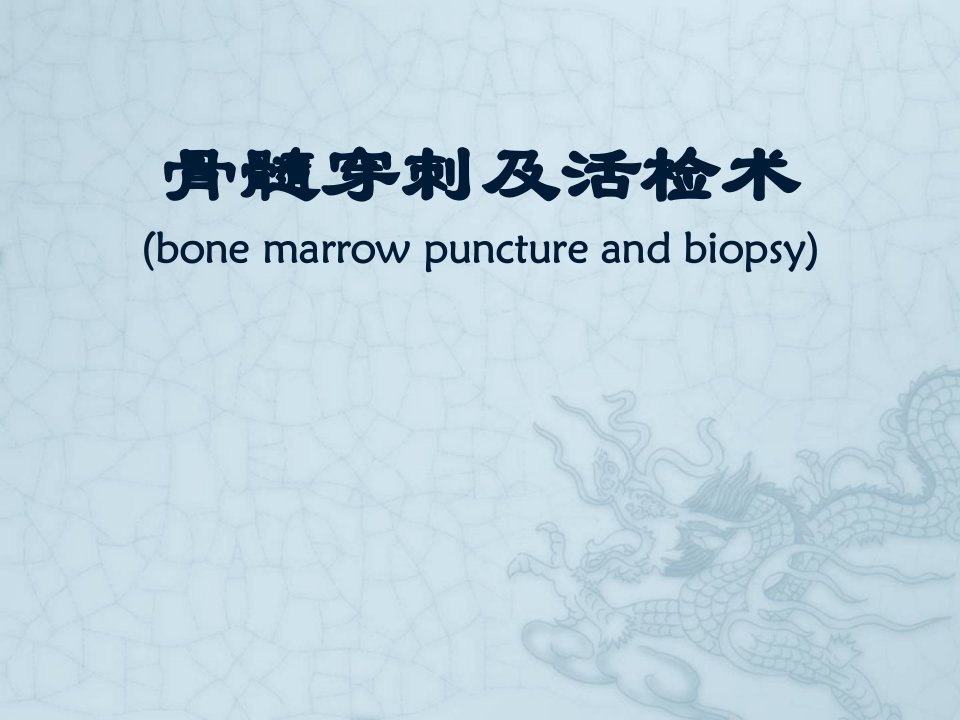 骨髓穿刺及活检术
(bone marrow puncture and biopsy)